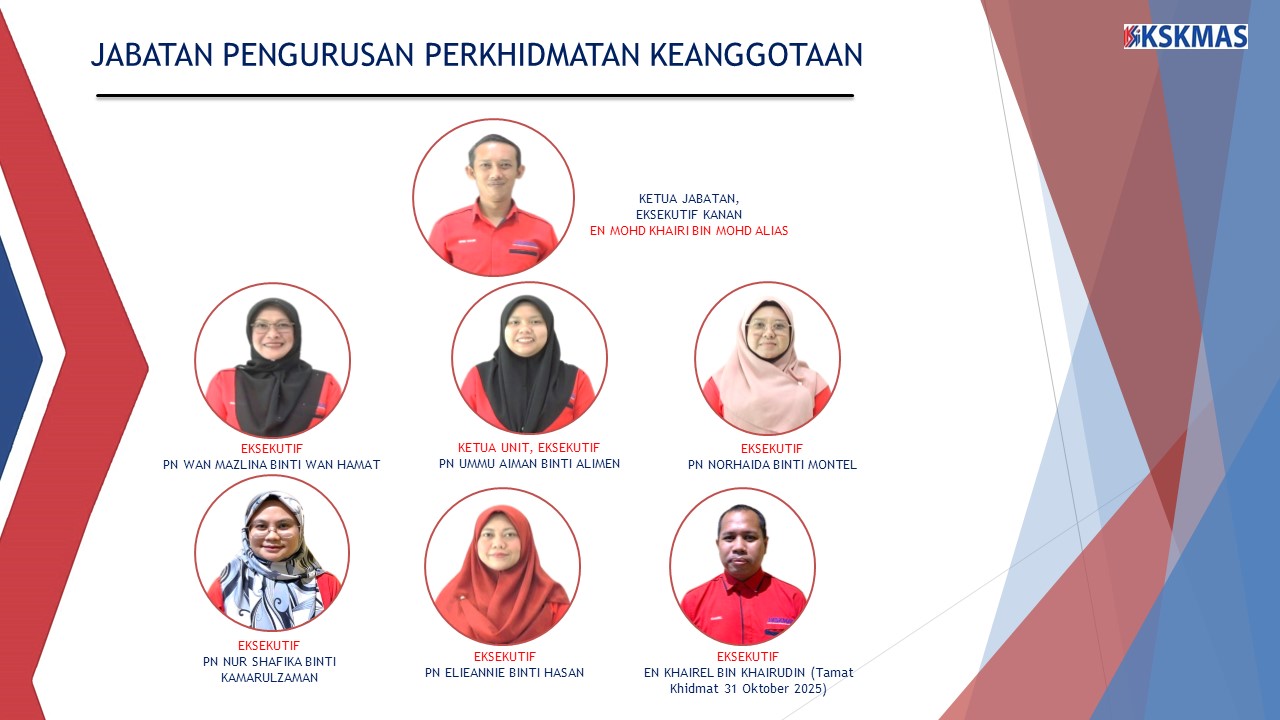 JABATAN PENGURUSAN PERKHIDMATAN KEANGGOTAAN

KSKMAS

KETUA JABATAN,
EKSEKUTIF KANAN
EN MOHD KHAIRI BIN MOHD ALIAS

EKSEKUTIF
PN WAN MAZLINA BINTI WAN HAMAT

KETUA UNIT, EKSEKUTIF
PN UMMU AIMAN BINTI ALIMEN

EKSEKUTIF
PN NORHAIDA BINTI MONTEL

EKSEKUTIF
PN NUR SHAFIKA BINTI KAMARULZAMAN

EKSEKUTIF
PN ELIEANNIE BINTI HASAN

EKSEKUTIF
EN KHAIREL BIN KHAIRUDIN (Tamat Khidmat 31 Oktober 2025)